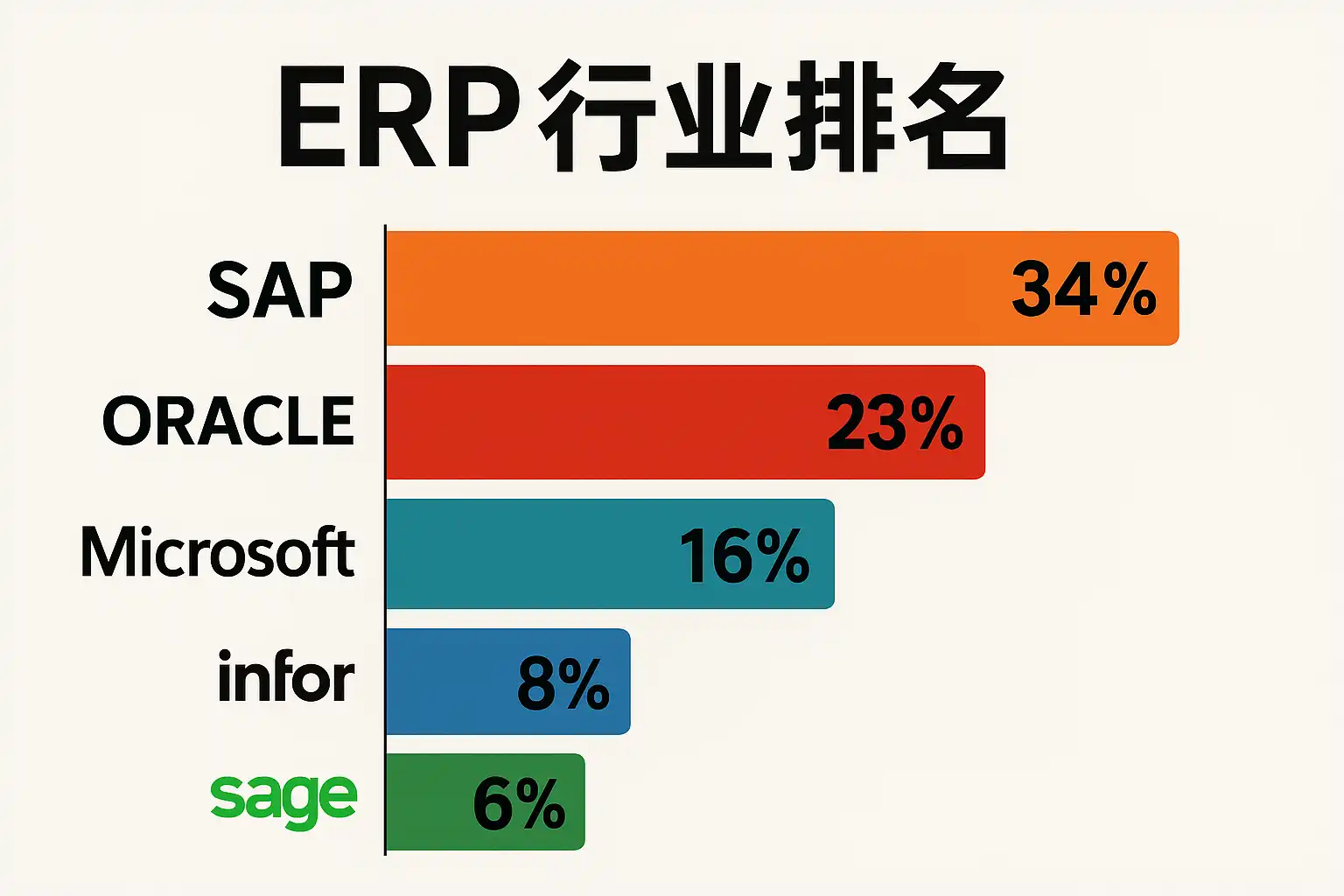 ERP行业排名

SAP 34%
ORACLE 23%
Microsoft 16%
infor 8%
sage 6%